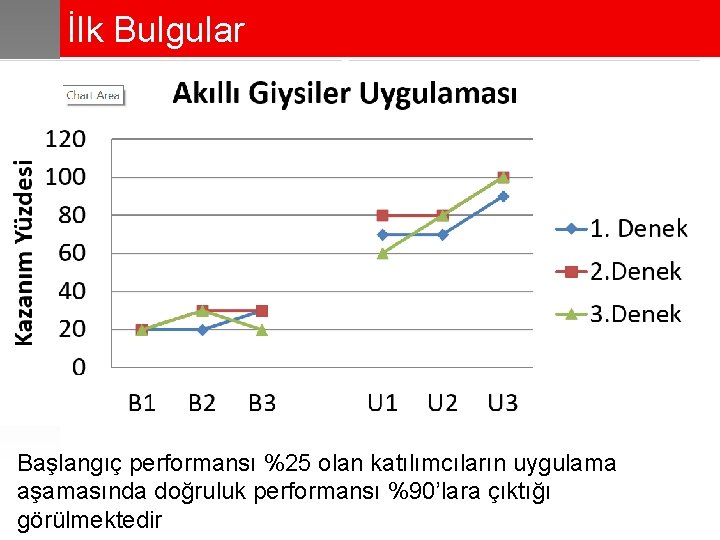 İlk Bulgular

Chart Area

Akıllı Giysiler Uygulaması

Kazanım Yüzdesi

120
100
80
60
40
20
0

B1 B2 B3 U1 U2 U3

1. Denek
2.Denek
3.Denek

Başlangıç performansı %25 olan katılımcıların uygulama aşamasında doğruluk performansı %90'lara çıktığı görülmektedir